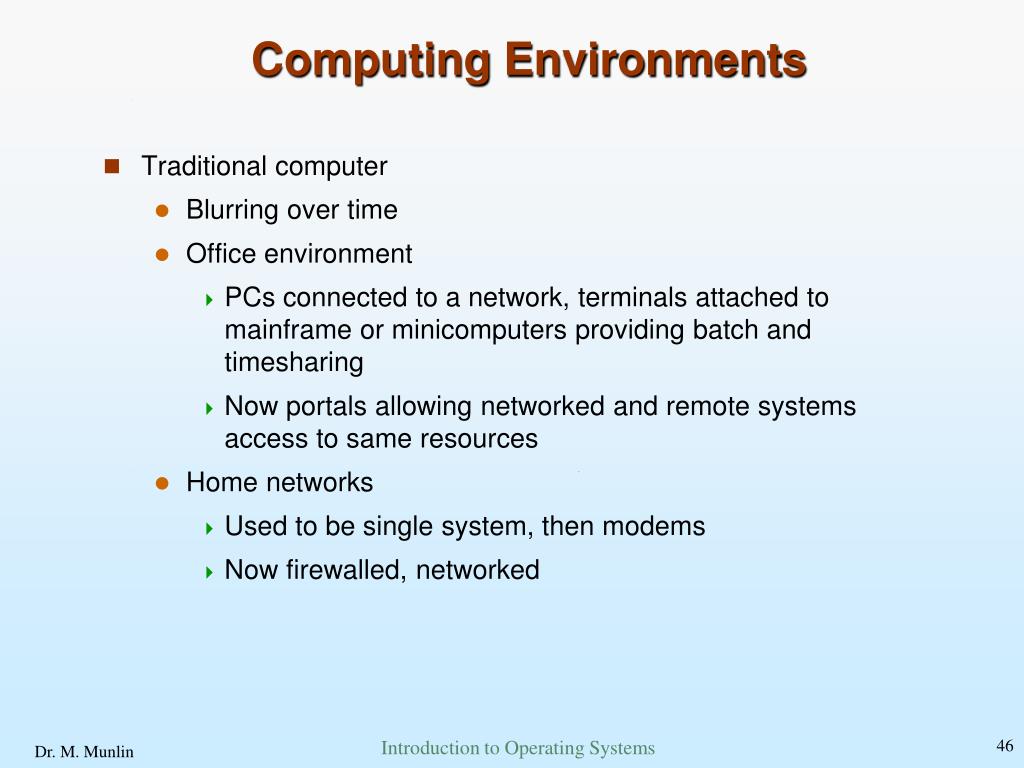 Computing Environments

Traditional computer
Blurring over time
Office environment
PCs connected to a network, terminals attached to mainframe or minicomputers providing batch and timesharing
Now portals allowing networked and remote systems access to same resources
Home networks
Used to be single system, then modems
Now firewalled, networked

Dr. M. Munlin
Introduction to Operating Systems
46